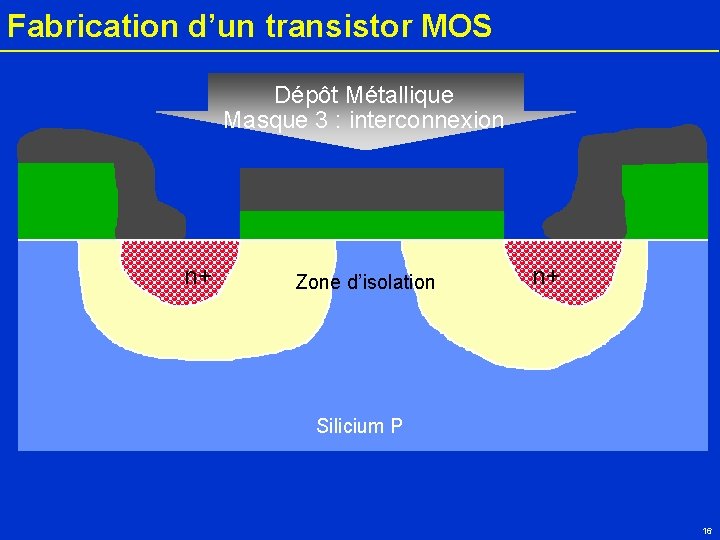 Fabrication d’un transistor MOS

Dépôt Métallique
Masque 3 : interconnexion

n+

Zone d’isolation

n+

Silicium P

16